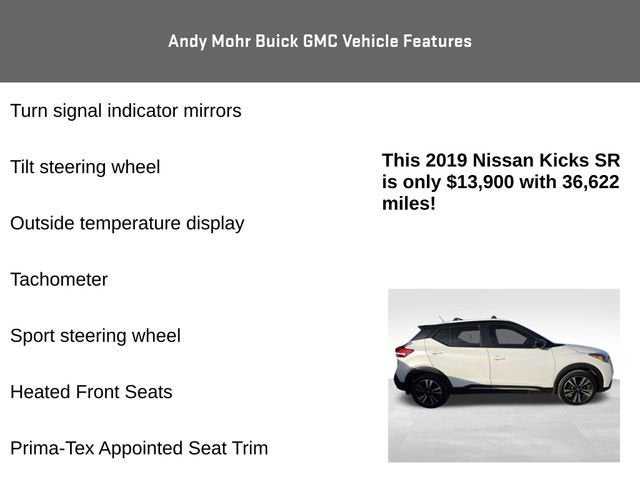 Andy Mohr Buick GMC Vehicle Features

Turn signal indicator mirrors

Tilt steering wheel

Outside temperature display

Tachometer

Sport steering wheel

Heated Front Seats

Prima-Tex Appointed Seat Trim

This 2019 Nissan Kicks SR is only $13,900 with 36,622 miles!